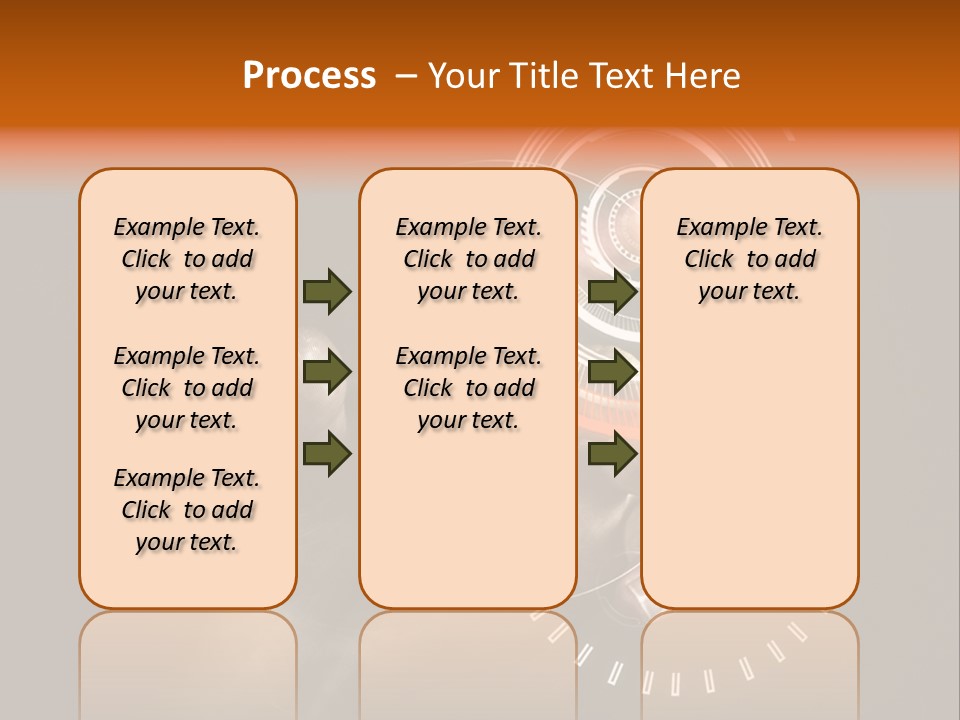 Process – Your Title Text Here

Example Text. Click to add your text.

Example Text. Click to add your text.

Example Text. Click to add your text.

Example Text. Click to add your text.

Example Text. Click to add your text.

Example Text. Click to add your text.